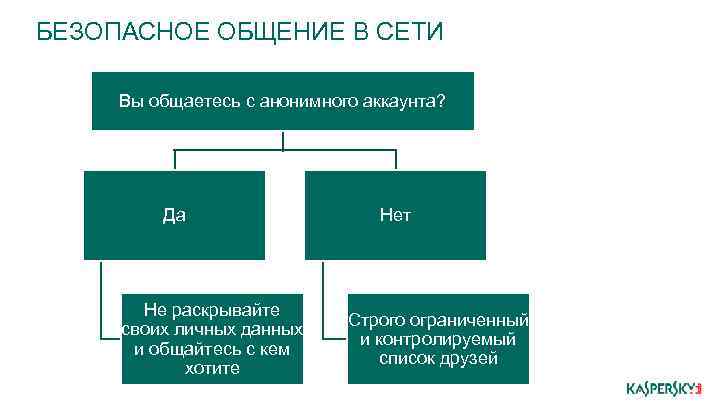 БЕЗОПАСНОЕ ОБЩЕНИЕ В СЕТИ

Вы общаетесь с анонимного аккаунта?

Да

Нет

Не раскрывайте своих личных данных и общайтесь с кем хотите

Строго ограниченный и контролируемый список друзей

KASPERSKY